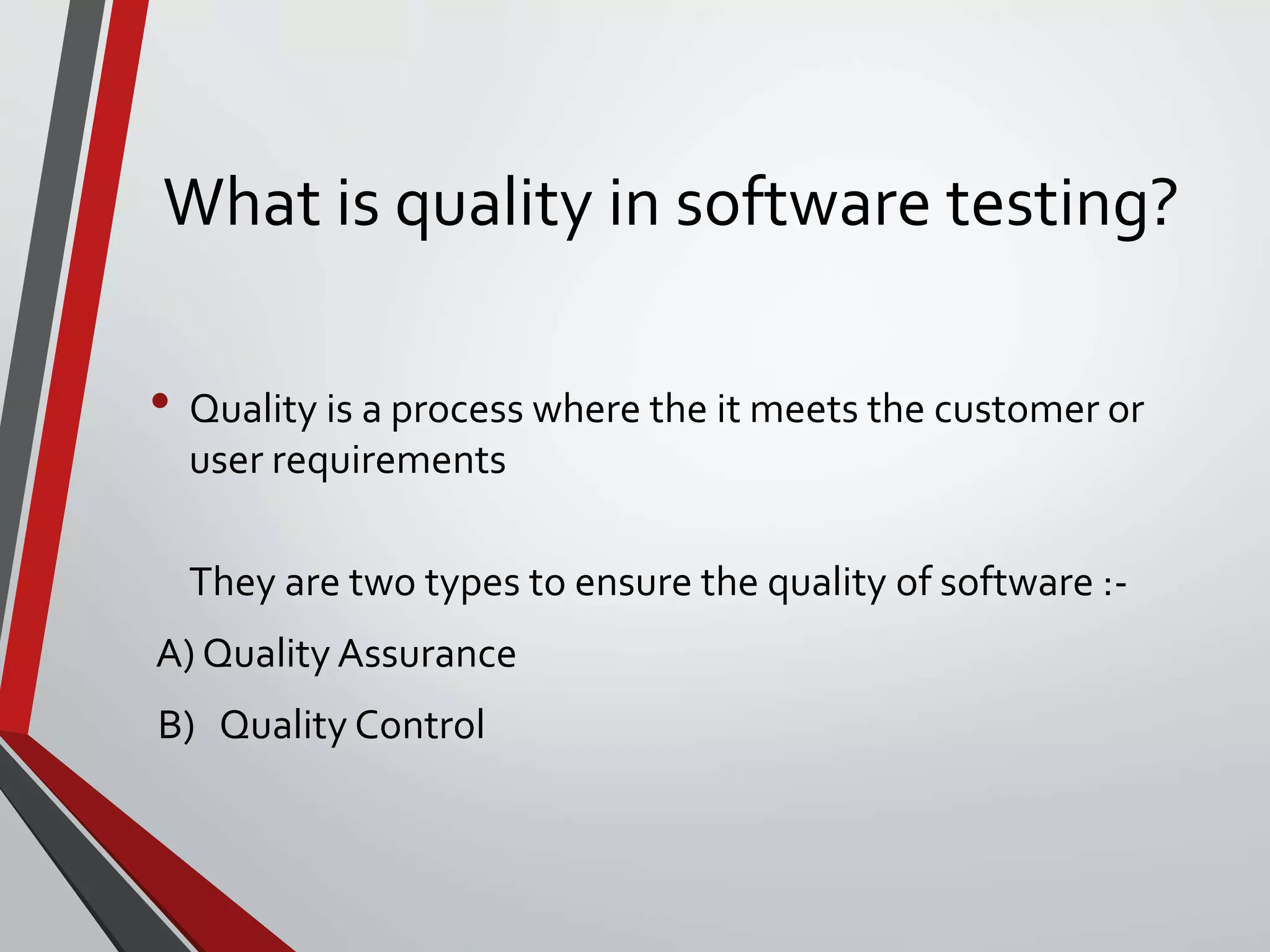 What is quality in software testing?

• Quality is a process where the it meets the customer or user requirements

They are two types to ensure the quality of software :-

A) Quality Assurance

B) Quality Control